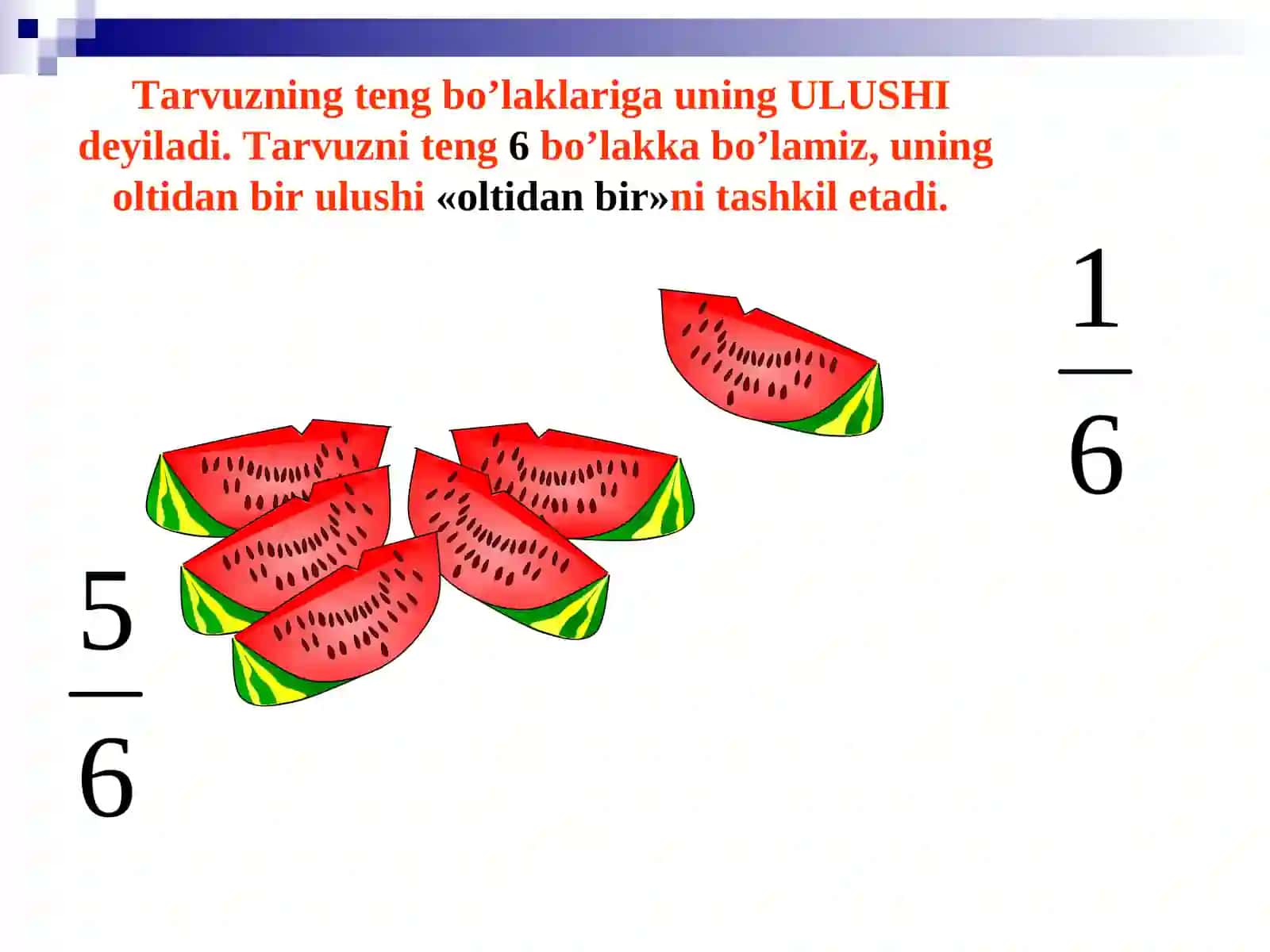 Tarvuzning teng bo’laklariga uning ULUSHI deyiladi. Tarvuzni teng 6 bo’lakka bo’lamiz, uning oltidan bir ulushi «oltidan bir»ni tashkil etadi.

$\frac{1}{6}$

$\frac{5}{6}$